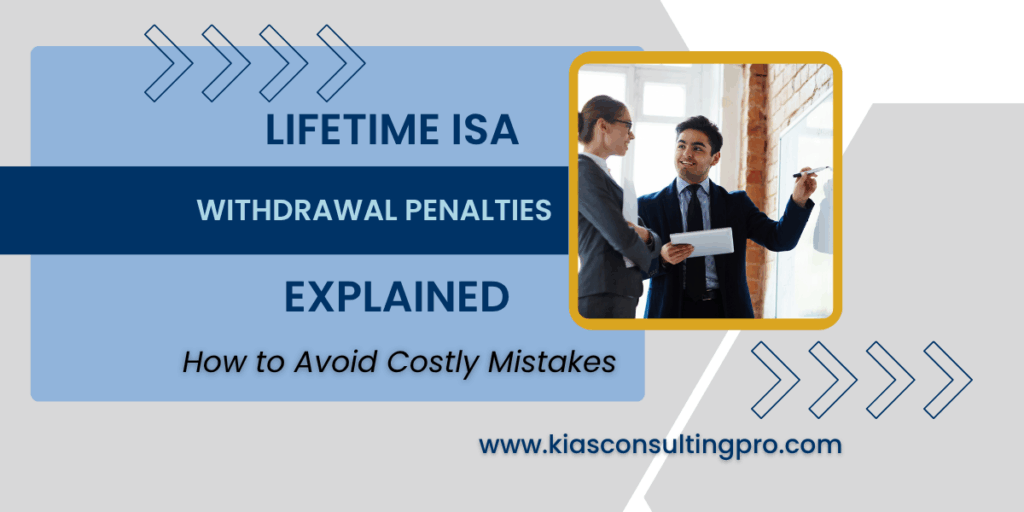 LIFETIME ISA

WITHDRAWAL PENALTIES

EXPLAINED

How to Avoid Costly Mistakes

www.kiasconsultingpro.com